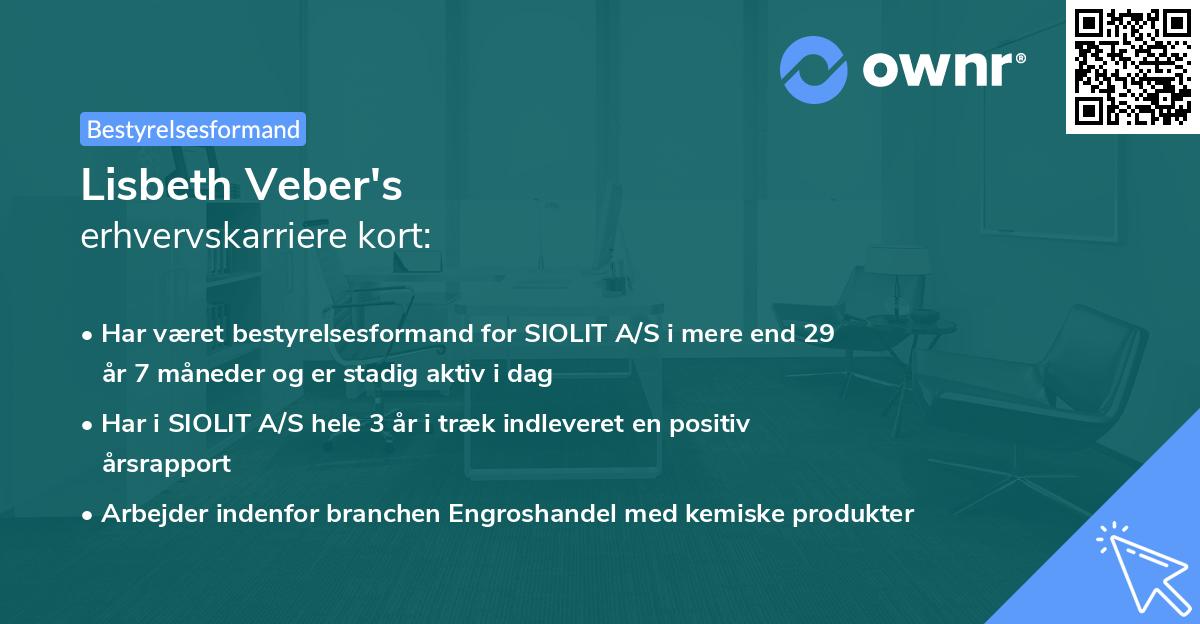 ownr®

Bestyrelsesformand

Lisbeth Veber's
erhvervskarriere kort:

• Har været bestyrelsesformand for SIOLIT A/S i mere end 29 år 7 måneder og er stadig aktiv i dag
• Har i SIOLIT A/S hele 3 år i træk indleveret en positiv årsrapport
• Arbejder indenfor branchen Engroshandel med kemiske produkter